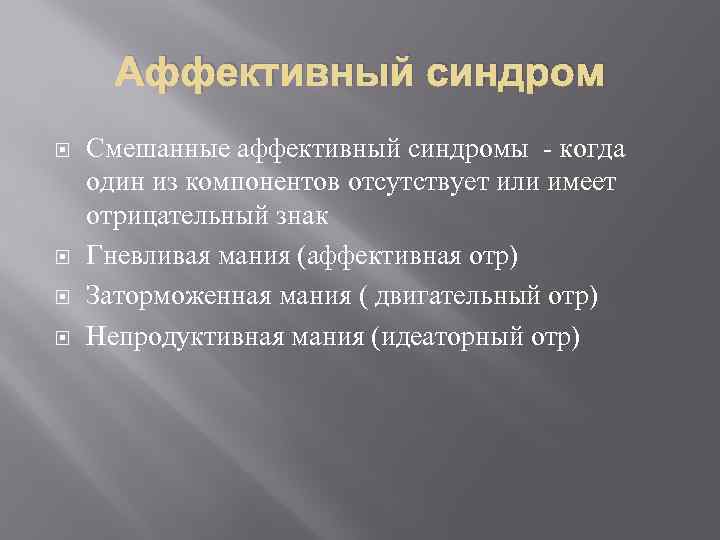 Аффективный синдром

Смешанные аффективный синдромы - когда один из компонентов отсутствует или имеет отрицательный знак

Гневливая мания (аффективная отр)

Заторможенная мания ( двигательный отр)

Непродуктивная мания (идеаторный отр)